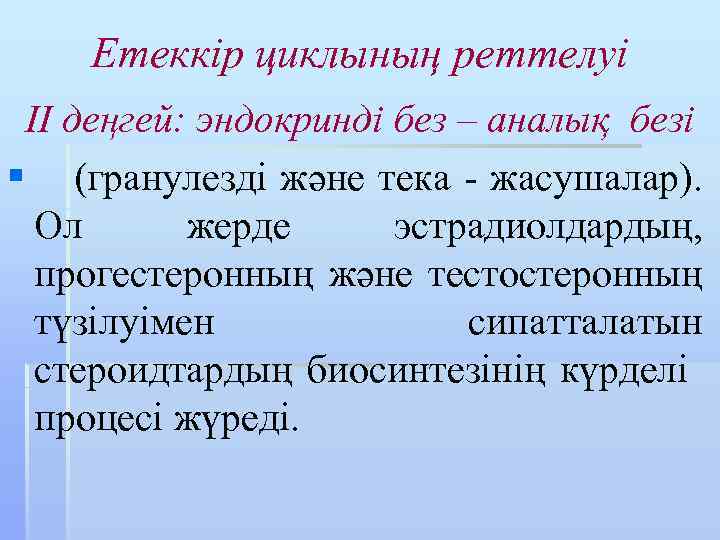 Етеккір циклының реттелуі

II деңгей: эндокринді без – аналық безі

(гранулезді және тека - жасушалар). Ол жерде эстрадиолдардың, прогестеронның және тестостеронның түзілуімен сипатталатын стероидтардың биосинтезінің күрделі процесі жүреді.